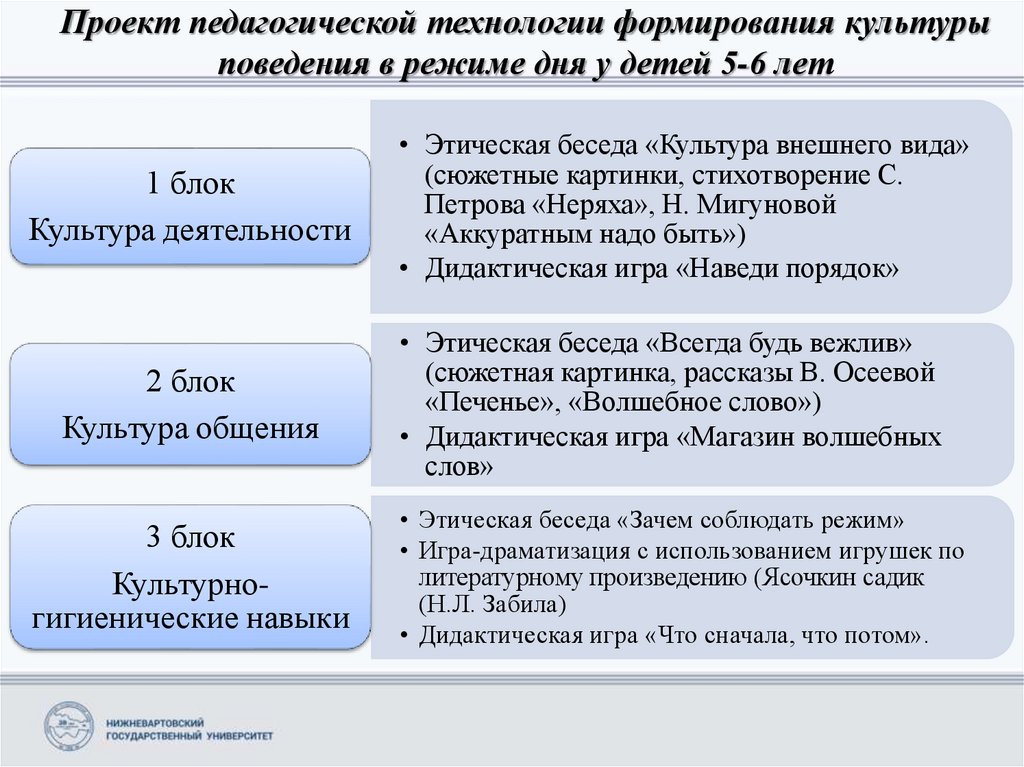 Проект педагогической технологии формирования культуры поведения в режиме дня у детей 5-6 лет

1 блок
Культура деятельности

• Этическая беседа «Культура внешнего вида» (сюжетные картинки, стихотворение С. Петрова «Неряха», Н. Мигуновой «Аккуратным надо быть»)
• Дидактическая игра «Наведи порядок»

2 блок
Культура общения

• Этическая беседа «Всегда будь вежлив» (сюжетная картинка, рассказы В. Осеевой «Печенье», «Волшебное слово»)
• Дидактическая игра «Магазин волшебных слов»

3 блок
Культурно-гигиенические навыки

• Этическая беседа «Зачем соблюдать режим»
• Игра-драматизация с использованием игрушек по литературному произведению (Ясочкин садик (Н.Л. Забила)
• Дидактическая игра «Что сначала, что потом».

НИЖНЕВАРТОВСКИЙ ГОСУДАРСТВЕННЫЙ УНИВЕРСИТЕТ